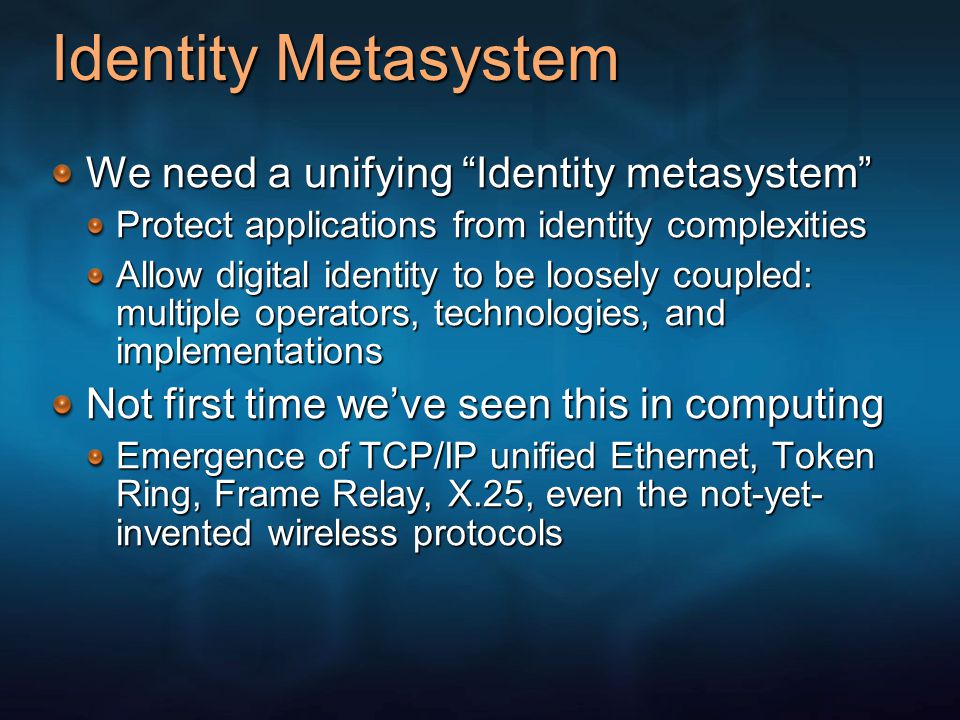 Identity Metasystem

We need a unifying “Identity metasystem”

Protect applications from identity complexities

Allow digital identity to be loosely coupled: multiple operators, technologies, and implementations

Not first time we’ve seen this in computing

Emergence of TCP/IP unified Ethernet, Token Ring, Frame Relay, X.25, even the not-yet-invented wireless protocols